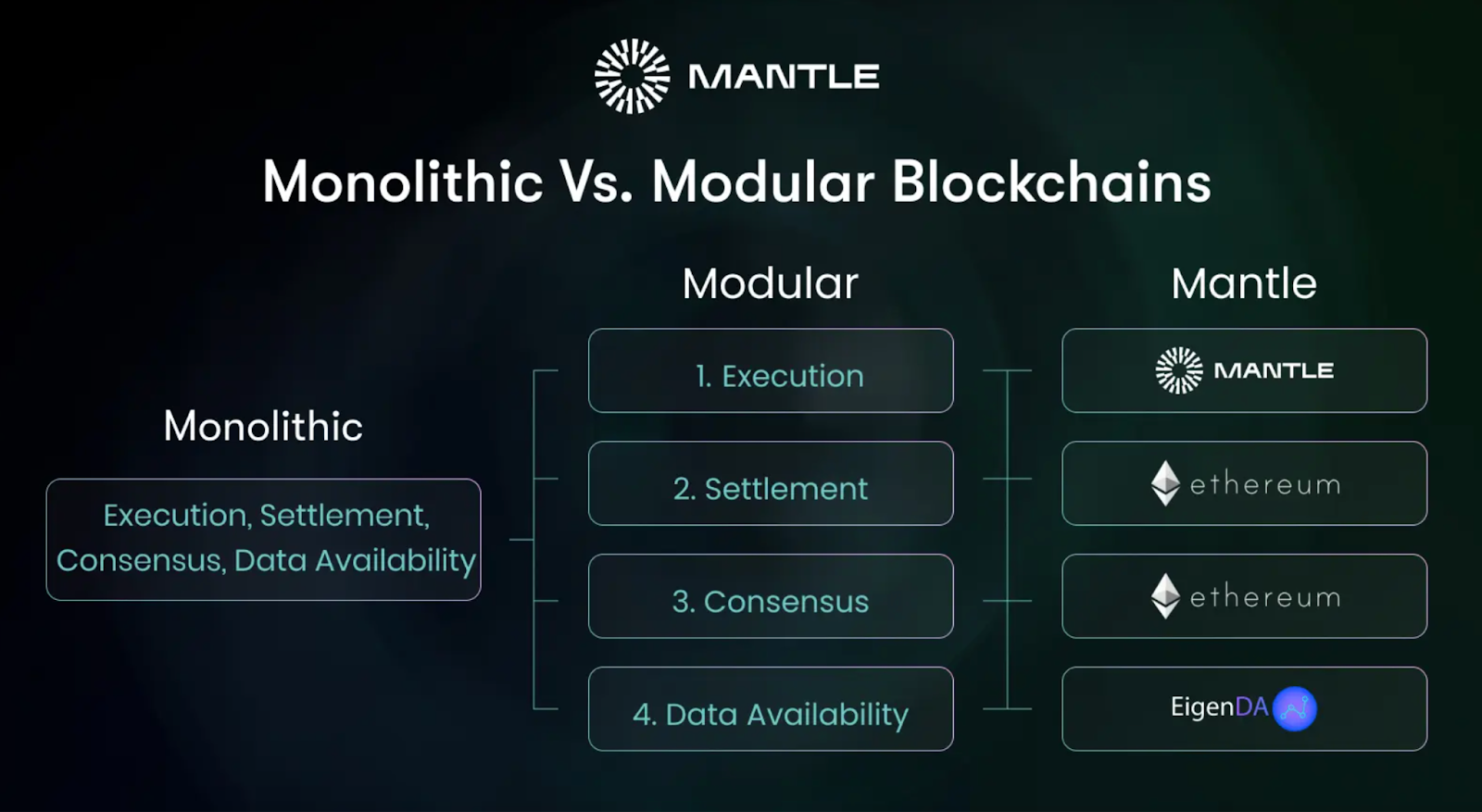 MANTLE

Monolithic Vs. Modular Blockchains

Monolithic

Execution, Settlement, Consensus, Data Availability

Modular

1. Execution

2. Settlement

3. Consensus

4. Data Availability

Mantle

MANTLE

ethereum

ethereum

EigenDA